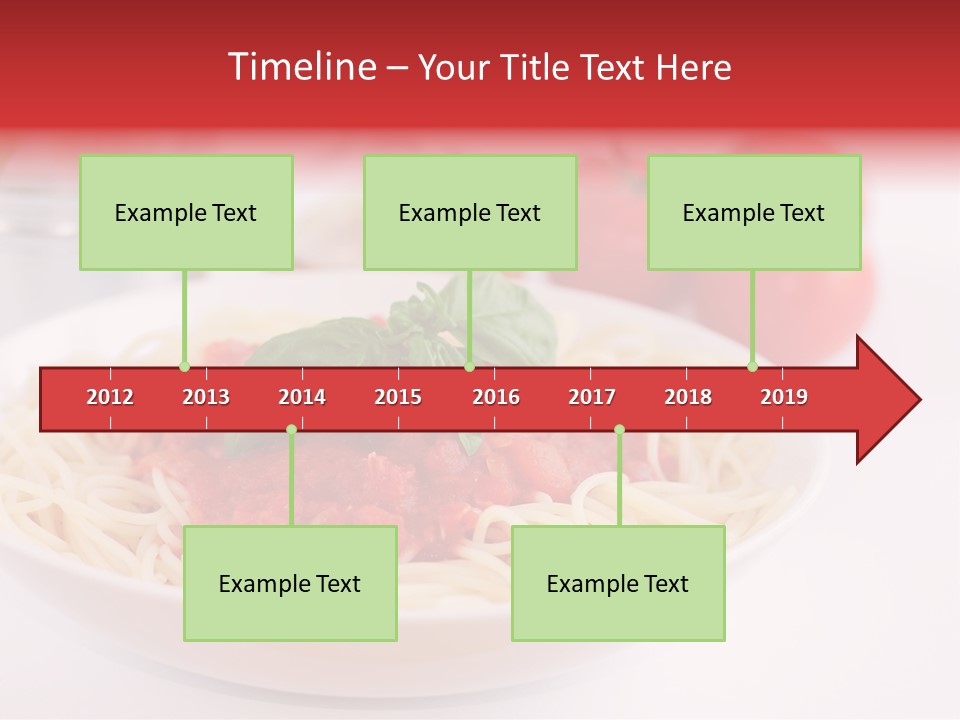 Timeline – Your Title Text Here

Example Text

Example Text

Example Text

2012 2013 2014 2015 2016 2017 2018 2019

Example Text

Example Text